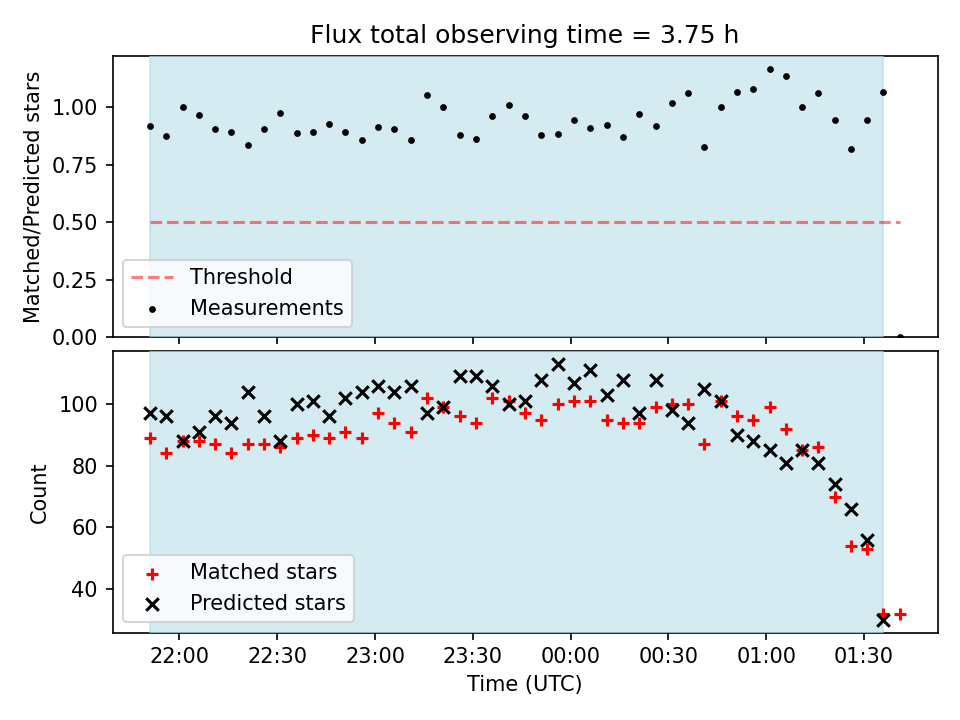 Flux total observing time = 3.75 h

Matched/Predicted stars

1.00
0.75
0.50
0.25
0.00

Threshold
Measurements

Count

100
80
60
40

Matched stars
Predicted stars

22:00
22:30
23:00
23:30
00:00
00:30
01:00
01:30

Time (UTC)